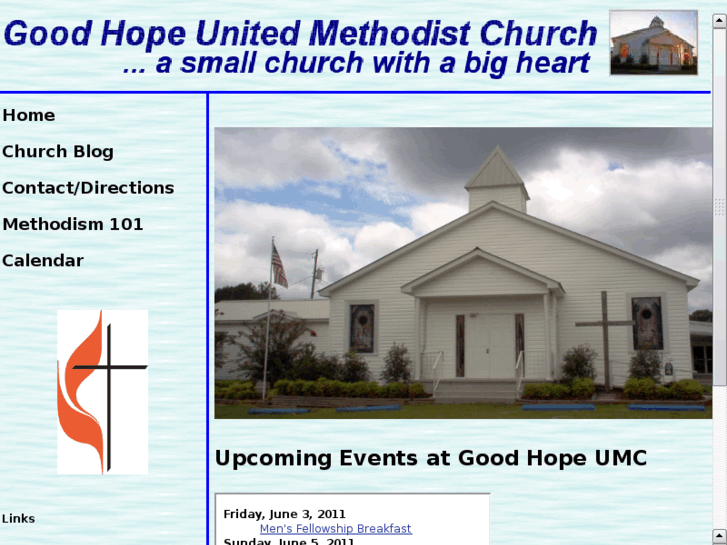 Good Hope United Methodist Church
... a small church with a big heart

Home

Church Blog

Contact/Directions

Methodism 101

Calendar

Links

Upcoming Events at Good Hope UMC

Friday, June 3, 2011
Men's Fellowship Breakfast
Sunday, June 5, 2011